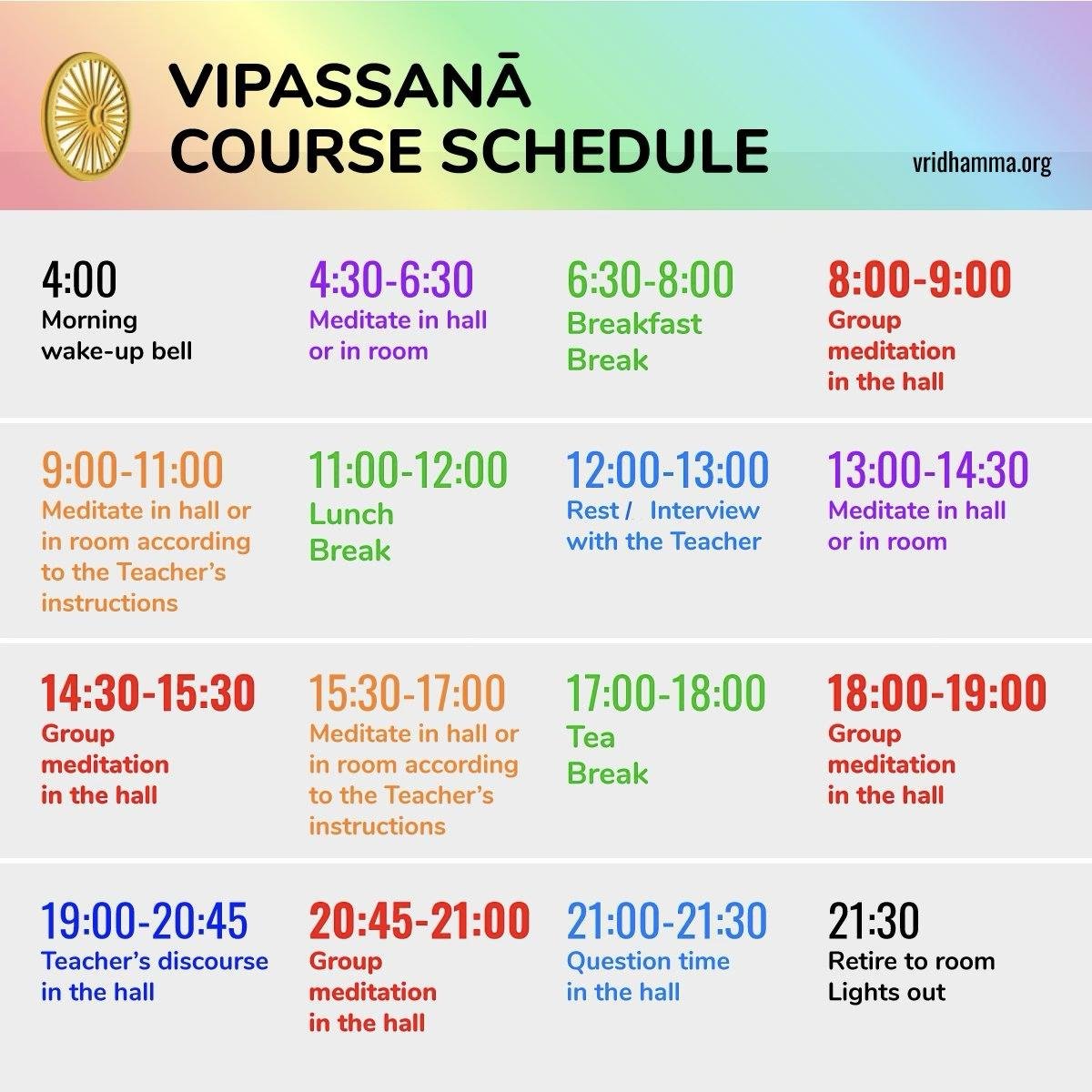 VIPASSANĀ COURSE SCHEDULE

vridhamma.org

4:00
Morning wake-up bell

4:30-6:30
Meditate in hall or in room

6:30-8:00
Breakfast Break

8:00-9:00
Group meditation in the hall

9:00-11:00
Meditate in hall or in room according to the Teacher's instructions

11:00-12:00
Lunch Break

12:00-13:00
Rest / Interview with the Teacher

13:00-14:30
Meditate in hall or in room

14:30-15:30
Group meditation in the hall

15:30-17:00
Meditate in hall or in room according to the Teacher's instructions

17:00-18:00
Tea Break

18:00-19:00
Group meditation in the hall

19:00-20:45
Teacher's discourse in the hall

20:45-21:00
Group meditation in the hall

21:00-21:30
Question time in the hall

21:30
Retire to room Lights out